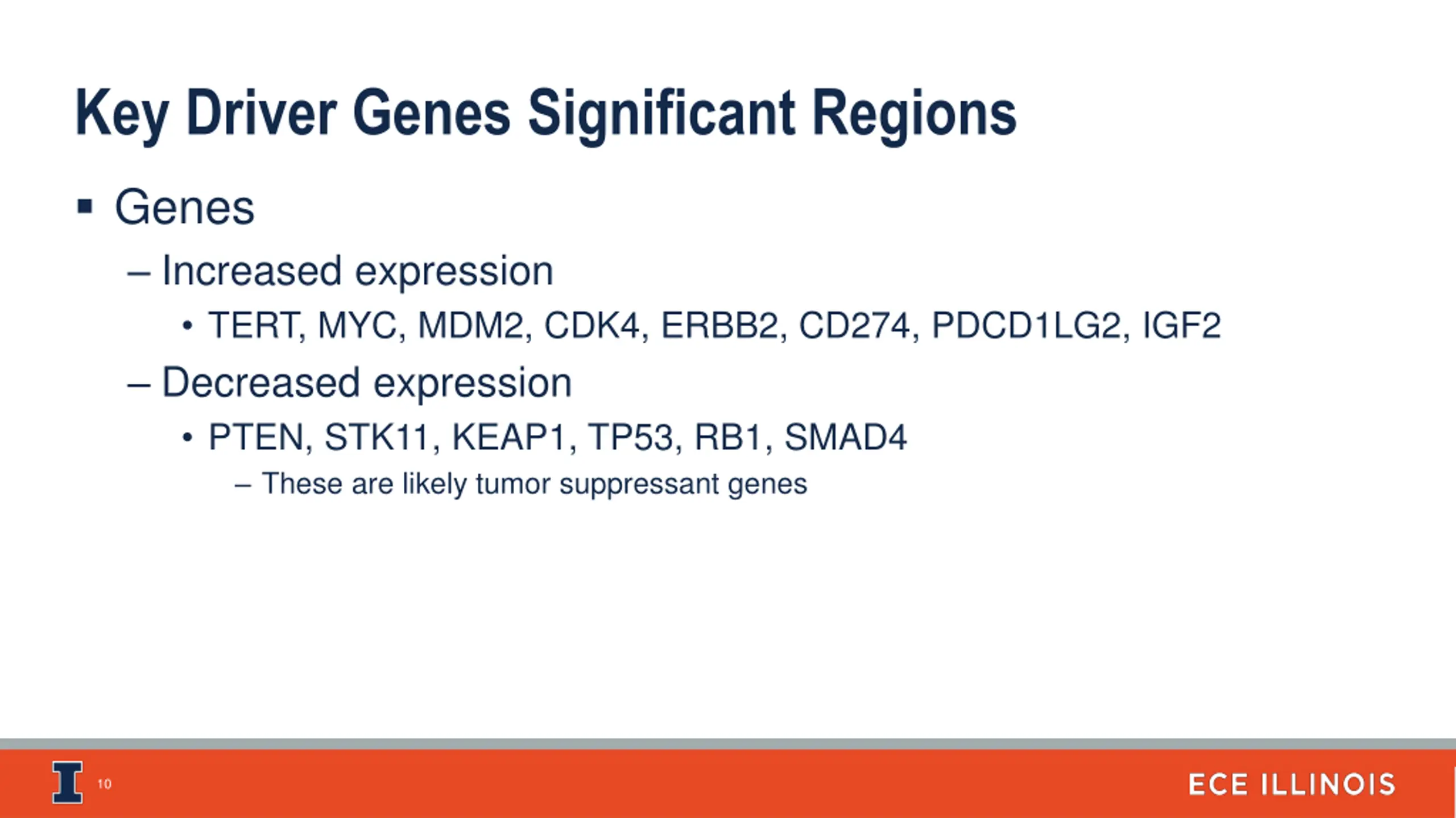 Key Driver Genes Significant Regions

▪ Genes

– Increased expression

• TERT, MYC, MDM2, CDK4, ERBB2, CD274, PDCD1LG2, IGF2

– Decreased expression

• PTEN, STK11, KEAP1, TP53, RB1, SMAD4

– These are likely tumor suppressant genes

I 10

ECE ILLINOIS